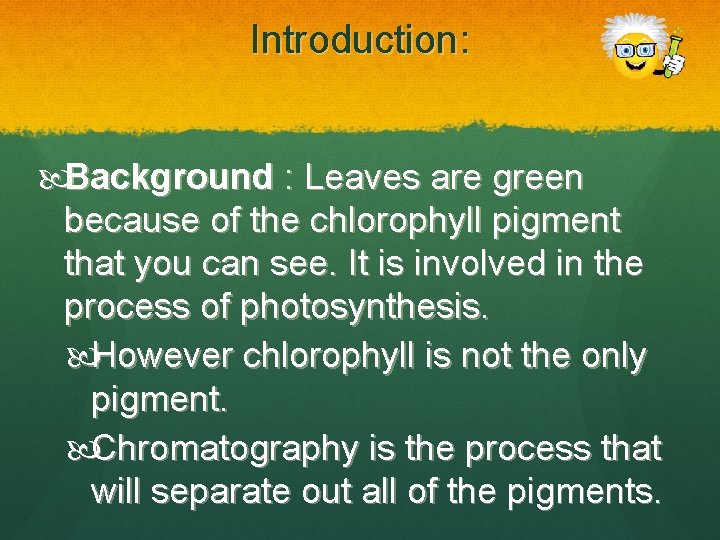 Introduction:

Background : Leaves are green because of the chlorophyll pigment that you can see. It is involved in the process of photosynthesis.

However chlorophyll is not the only pigment.

Chromatography is the process that will separate out all of the pigments.